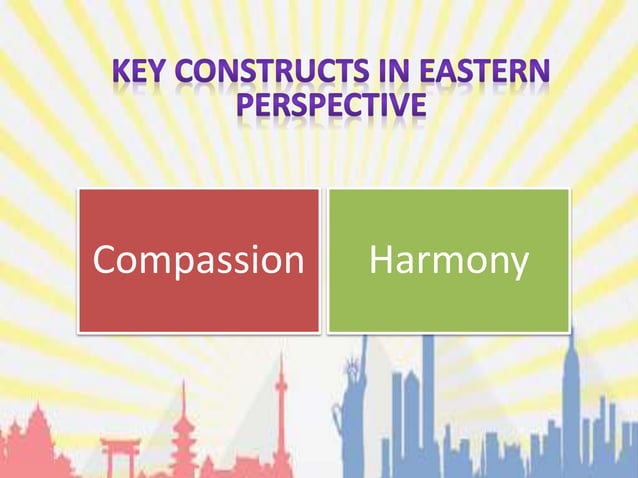 KEY CONSTRUCTS IN EASTERN PERSPECTIVE

Compassion

Harmony